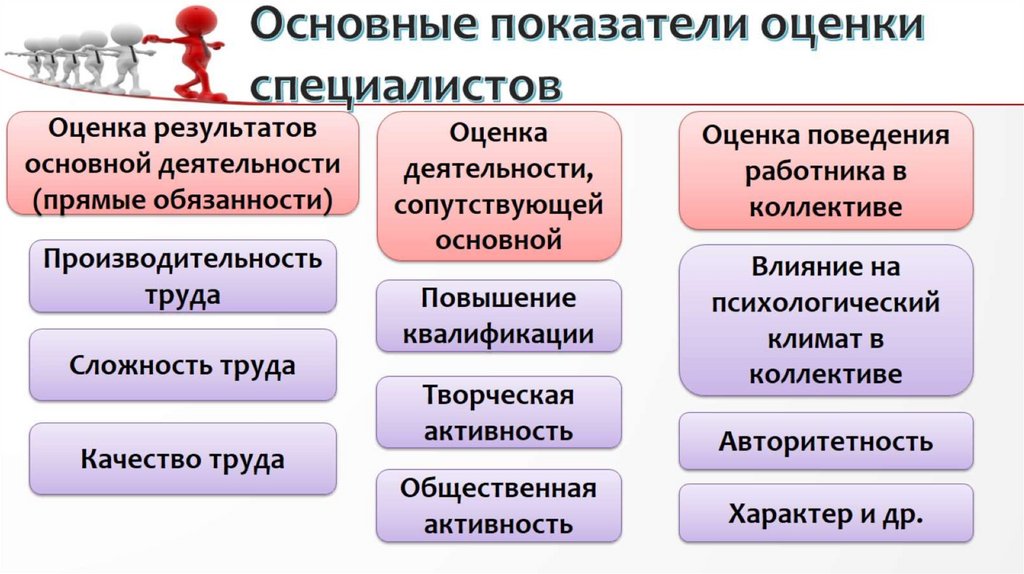 Основные показатели оценки специалистов

Оценка результатов основной деятельности (прямые обязанности)

Производительность труда

Сложность труда

Качество труда

Оценка деятельности, сопутствующей основной

Повышение квалификации

Творческая активность

Общественная активность

Оценка поведения работника в коллективе

Влияние на психологический климат в коллективе

Авторитетность

Характер и др.